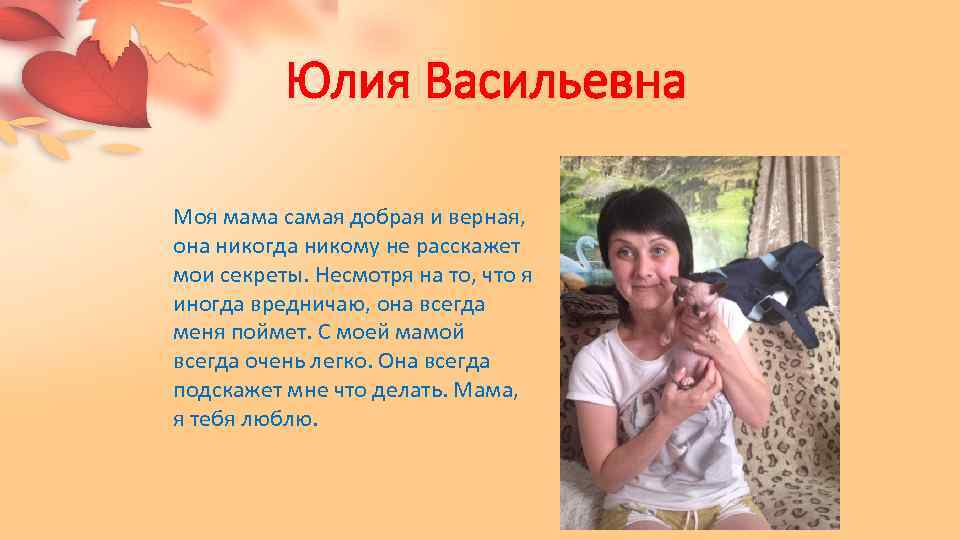 Юлия Васильевна

Моя мама самая добрая и верная, она никогда никому не расскажет мои секреты. Несмотря на то, что я иногда вредничаю, она всегда меня поймет. С моей мамой всегда очень легко. Она всегда подскажет мне что делать. Мама, я тебя люблю.